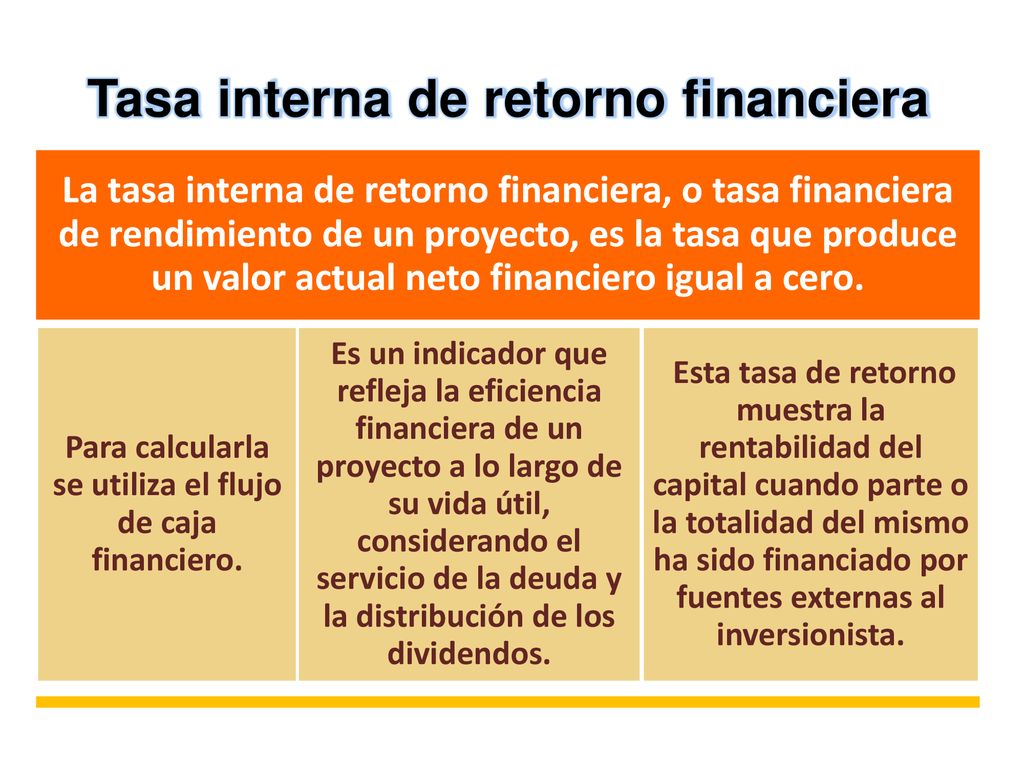 Tasa interna de retorno financiera

La tasa interna de retorno financiera, o tasa financiera de rendimiento de un proyecto, es la tasa que produce un valor actual neto financiero igual a cero.

Para calcularla se utiliza el flujo de caja financiero.

Es un indicador que refleja la eficiencia financiera de un proyecto a lo largo de su vida útil, considerando el servicio de la deuda y la distribución de los dividendos.

Esta tasa de retorno muestra la rentabilidad del capital cuando parte o la totalidad del mismo ha sido financiado por fuentes externas al inversionista.